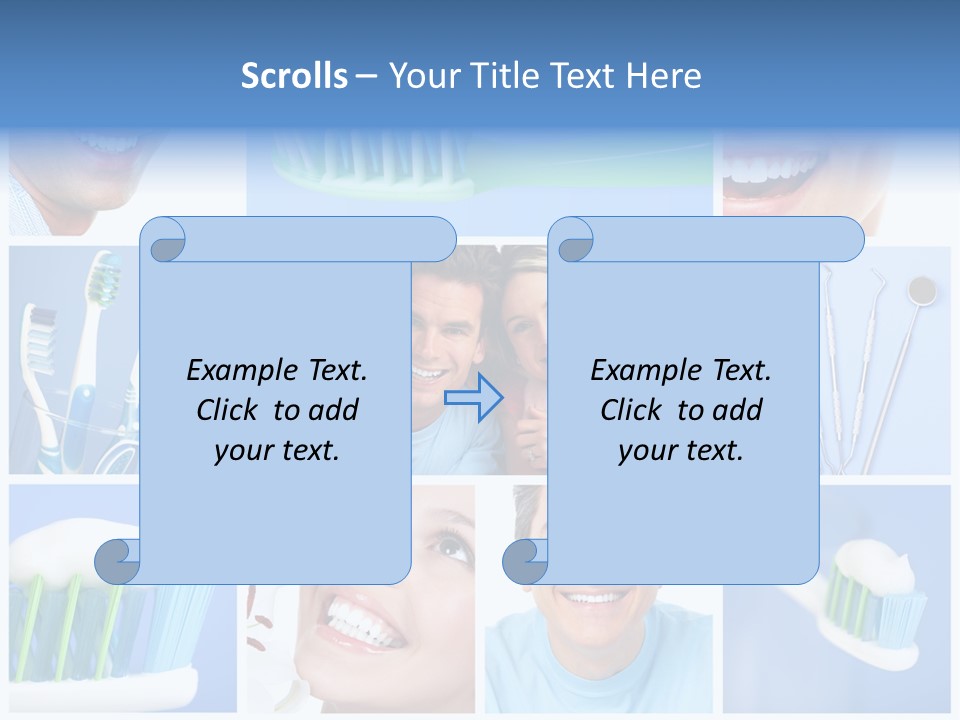 Scrolls – Your Title Text Here

Example Text. Click to add your text.

Example Text. Click to add your text.